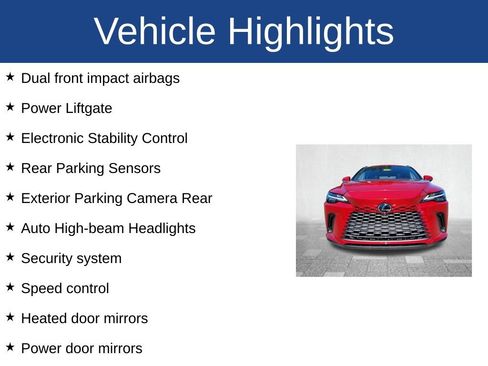 Vehicle Highlights

★ Dual front impact airbags

★ Power Liftgate

★ Electronic Stability Control

★ Rear Parking Sensors

★ Exterior Parking Camera Rear

★ Auto High-beam Headlights

★ Security system

★ Speed control

★ Heated door mirrors

★ Power door mirrors